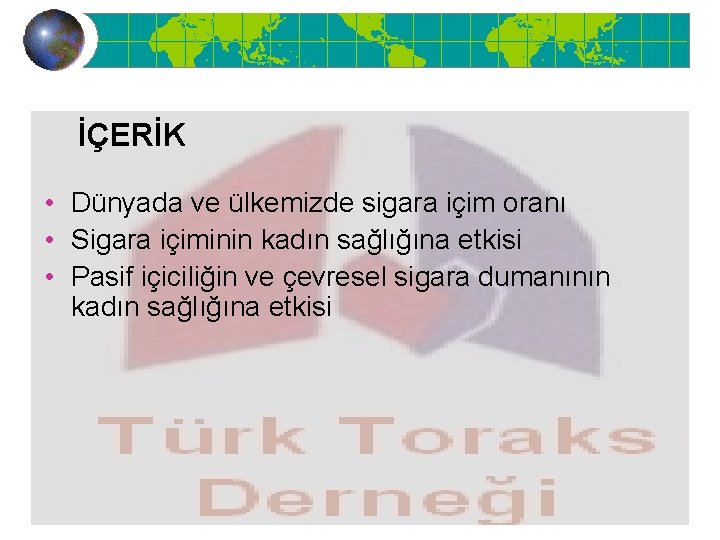 İÇERİK

• Dünyada ve ülkemizde sigara içim oranı
• Sigara içiminin kadın sağlığına etkisi
• Pasif içiciliğin ve çevresel sigara dumanının kadın sağlığına etkisi

Türk Toraks Derneği